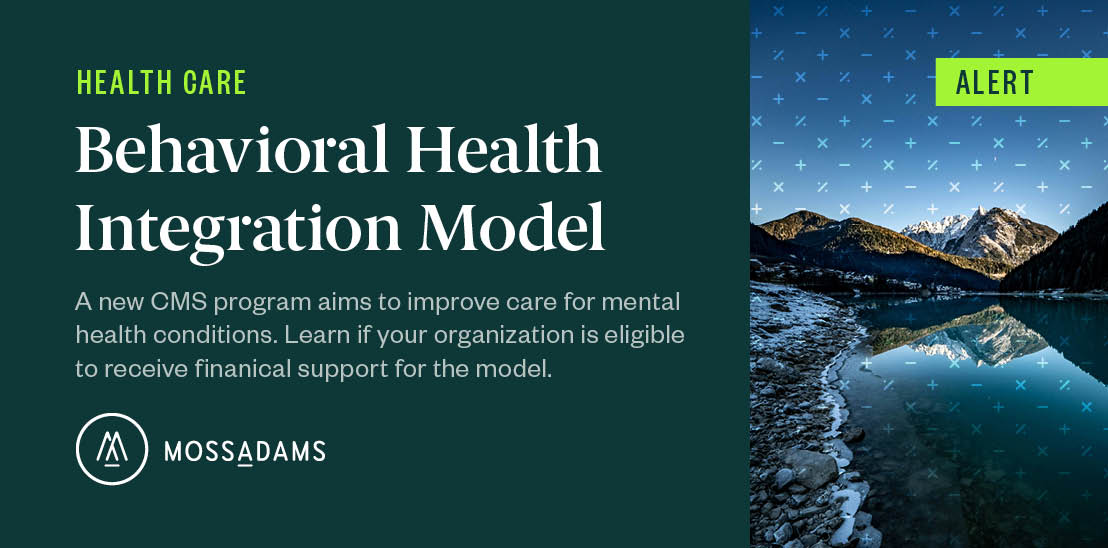 HEALTH CARE

Behavioral Health Integration Model

A new CMS program aims to improve care for mental health conditions. Learn if your organization is eligible to receive finanical support for the model.

MOSSADAMS

ALERT